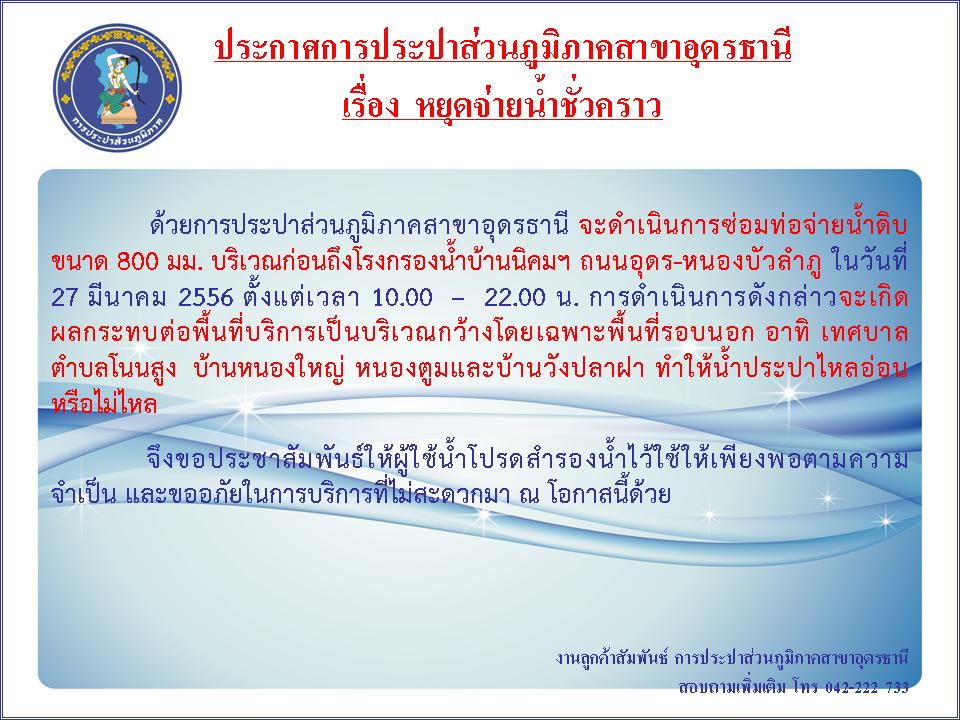 การประปาส่วนภูมิภาค

ประกาศการประปาส่วนภูมิภาคสาขาอุดรธานี
เรื่อง หยุดจ่ายน้ำชั่วคราว

ด้วยการประปาส่วนภูมิภาคสาขาอุดรธานี จะดำเนินการซ่อมท่อจ่ายน้ำดิบ ขนาด 800 มม. บริเวณก่อนถึงโรงกรองน้ำบ้านนิคมฯ ถนนอุดร-หนองบัวลำภู ในวันที่ 27 มีนาคม 2556 ตั้งแต่เวลา 10.00 – 22.00 น. การดำเนินการดังกล่าวจะเกิดผลกระทบต่อพื้นที่บริการเป็นบริเวณกว้างโดยเฉพาะพื้นที่รอบนอก อาทิ เทศบาลตำบลโนนสูง บ้านหนองใหญ่ หนองตูมและบ้านวังปลาฝา ทำให้น้ำประปาไหลอ่อนหรือไม่ไหล

จึงขอประชาสัมพันธ์ให้ผู้ใช้น้ำโปรดสำรองน้ำไว้ใช้ให้เพียงพอตามความจำเป็น และขออภัยในการบริการที่ไม่สะดวกมา ณ โอกาสนี้ด้วย

งานลูกค้าสัมพันธ์ การประปาส่วนภูมิภาคสาขาอุดรธานี
สอบถามเพิ่มเติม โทร 042-222 733